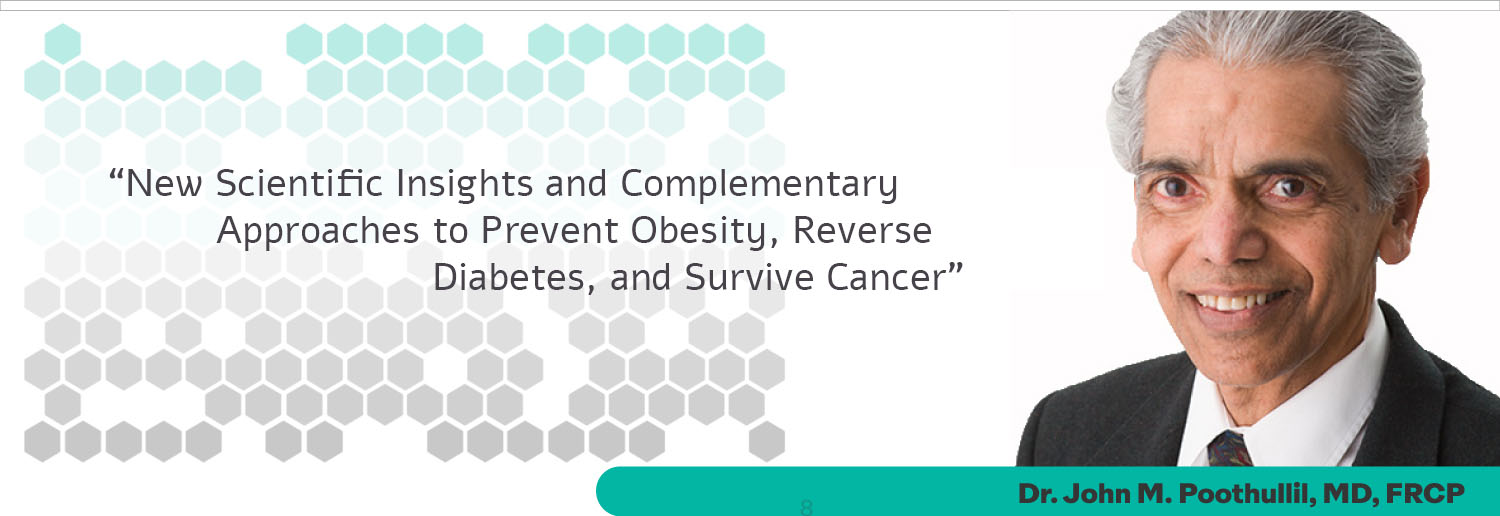 “New Scientific Insights and Complementary Approaches to Prevent Obesity, Reverse Diabetes, and Survive Cancer”

8

Dr. John M. Poothullil, MD, FRCP